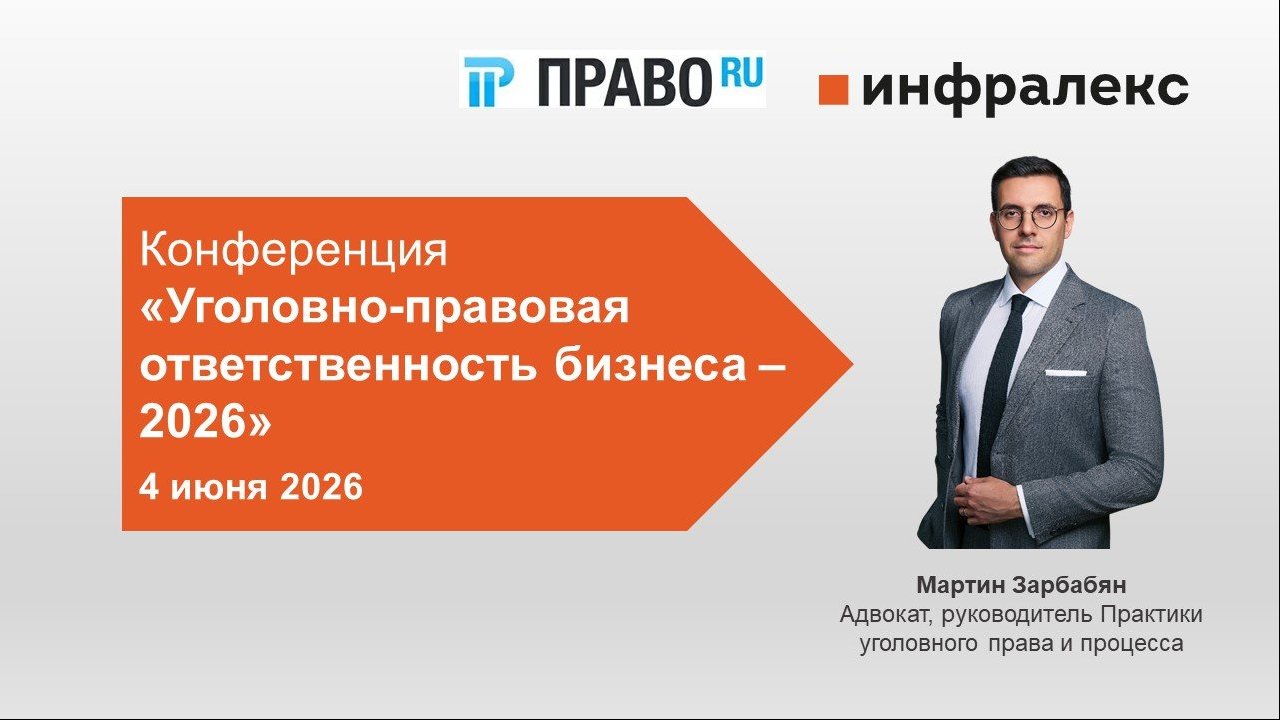 ПРАВО RU

инфралекс

Конференция
«Уголовно-правовая ответственность бизнеса – 2026»

4 июня 2026

Мартин Зарбабян
Адвокат, руководитель Практики уголовного права и процесса